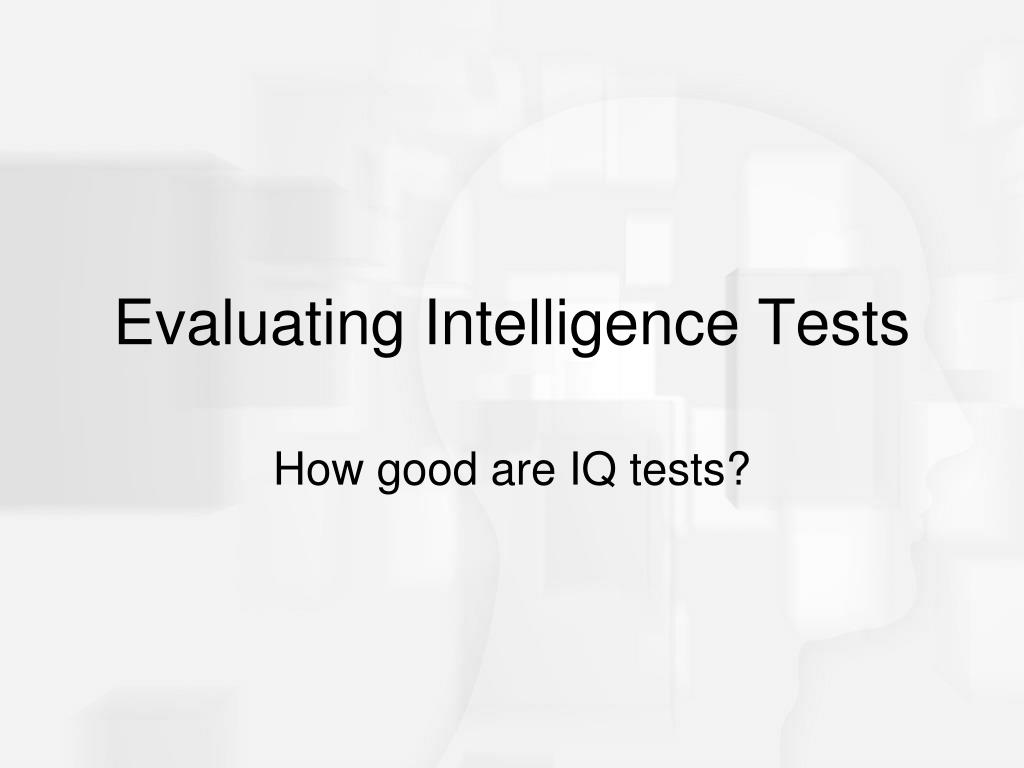 Evaluating Intelligence Tests

How good are IQ tests?